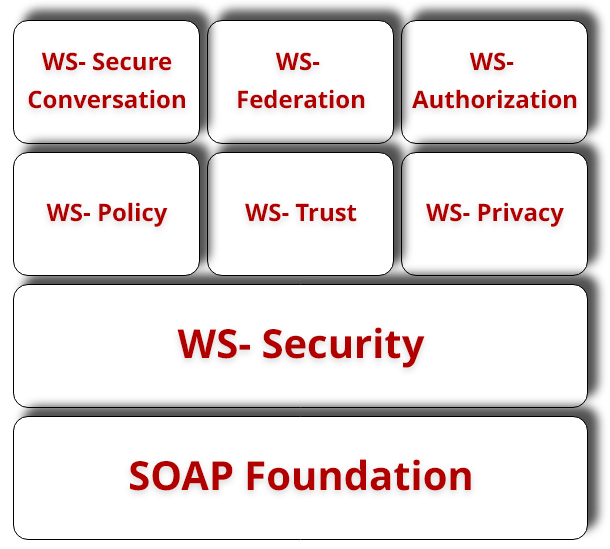 WS- Secure Conversation

WS- Federation

WS- Authorization

WS- Policy

WS- Trust

WS- Privacy

WS- Security

SOAP Foundation